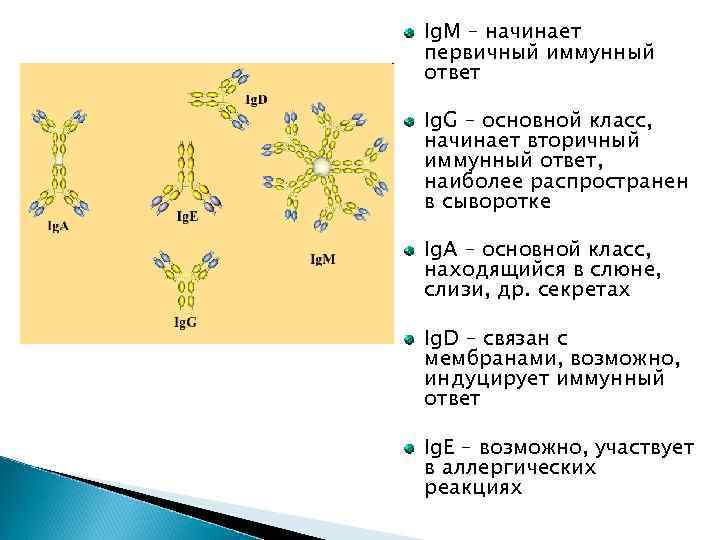 IgD

IgA

IgE

IgM

IgG

IgM – начинает первичный иммунный ответ

IgG – основной класс, начинает вторичный иммунный ответ, наиболее распространен в сыворотке

IgA – основной класс, находящийся в слюне, слизи, др. секретах

IgD – связан с мембранами, возможно, индуцирует иммунный ответ

IgE – возможно, участвует в аллергических реакциях